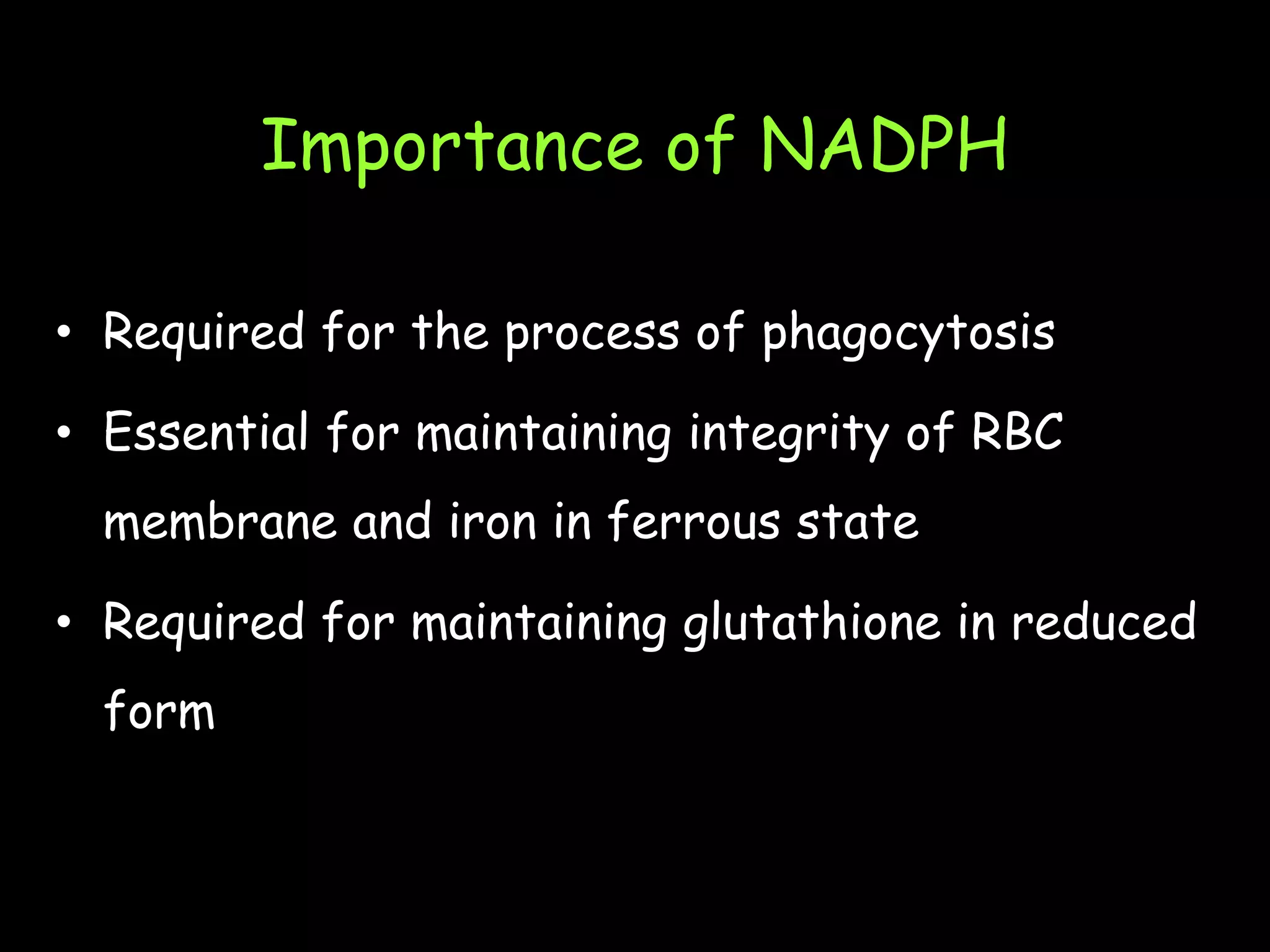 Importance of NADPH

• Required for the process of phagocytosis
• Essential for maintaining integrity of RBC membrane and iron in ferrous state
• Required for maintaining glutathione in reduced form